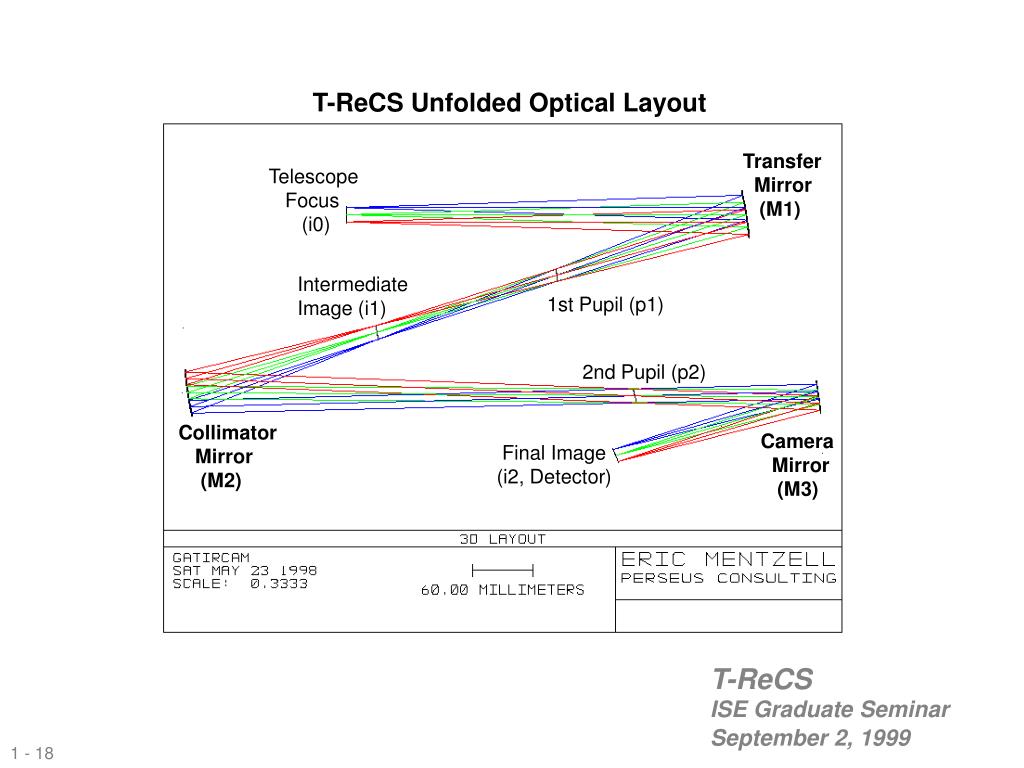 T-ReCS Unfolded Optical Layout

Telescope Focus (i0)

Transfer Mirror (M1)

Intermediate Image (i1)

1st Pupil (p1)

2nd Pupil (p2)

Collimator Mirror (M2)

Final Image (i2, Detector)

Camera Mirror (M3)

3D LAYOUT

GATIRCAM
SAT MAY 23 1998
SCALE: 0.3333

60.00 MILLIMETERS

ERIC MENTZELL
PERSEUS CONSULTING

T-ReCS
ISE Graduate Seminar
September 2, 1999

1 - 18